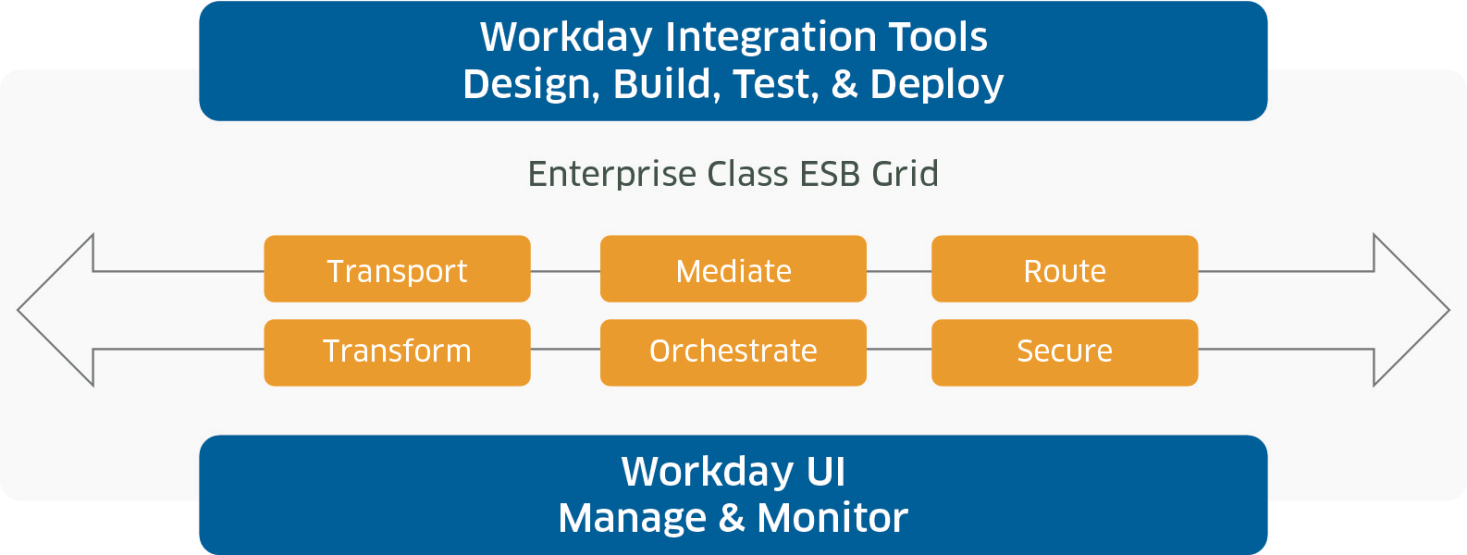 Workday Integration Tools
Design, Build, Test, & Deploy

Enterprise Class ESB Grid

Transport

Mediate

Route

Transform

Orchestrate

Secure

Workday UI
Manage & Monitor